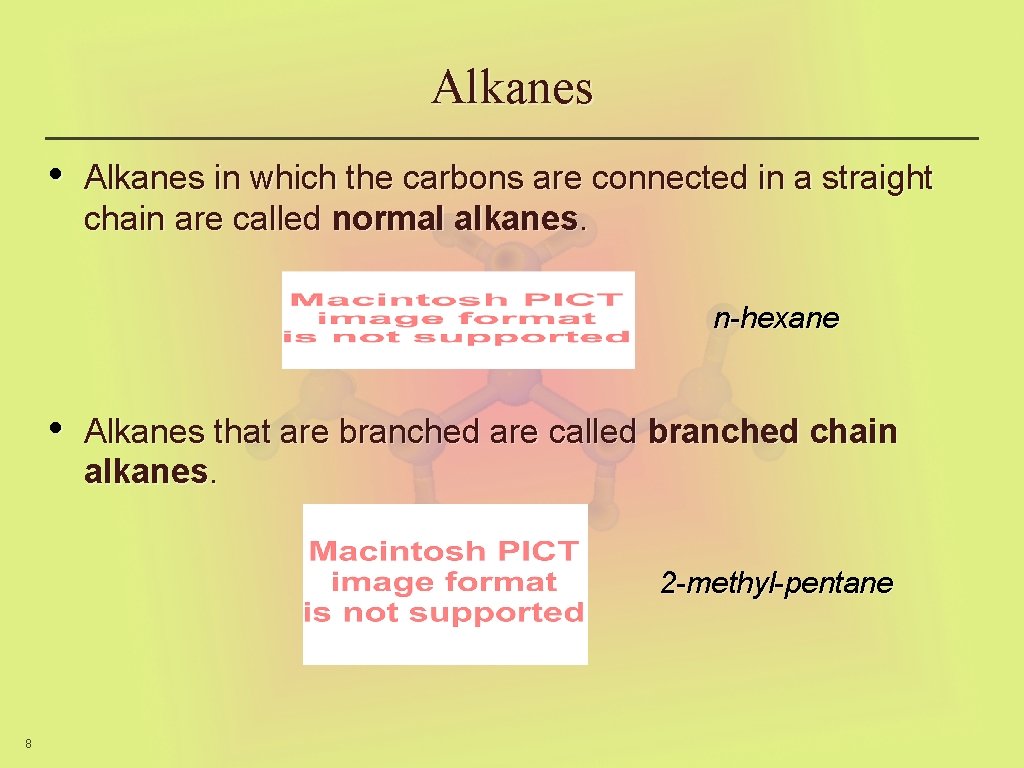 Alkanes

• Alkanes in which the carbons are connected in a straight chain are called normal alkanes.

Macintosh PICT image format is not supported

n-hexane

• Alkanes that are branched are called branched chain alkanes.

Macintosh PICT image format is not supported

2-methyl-pentane

8